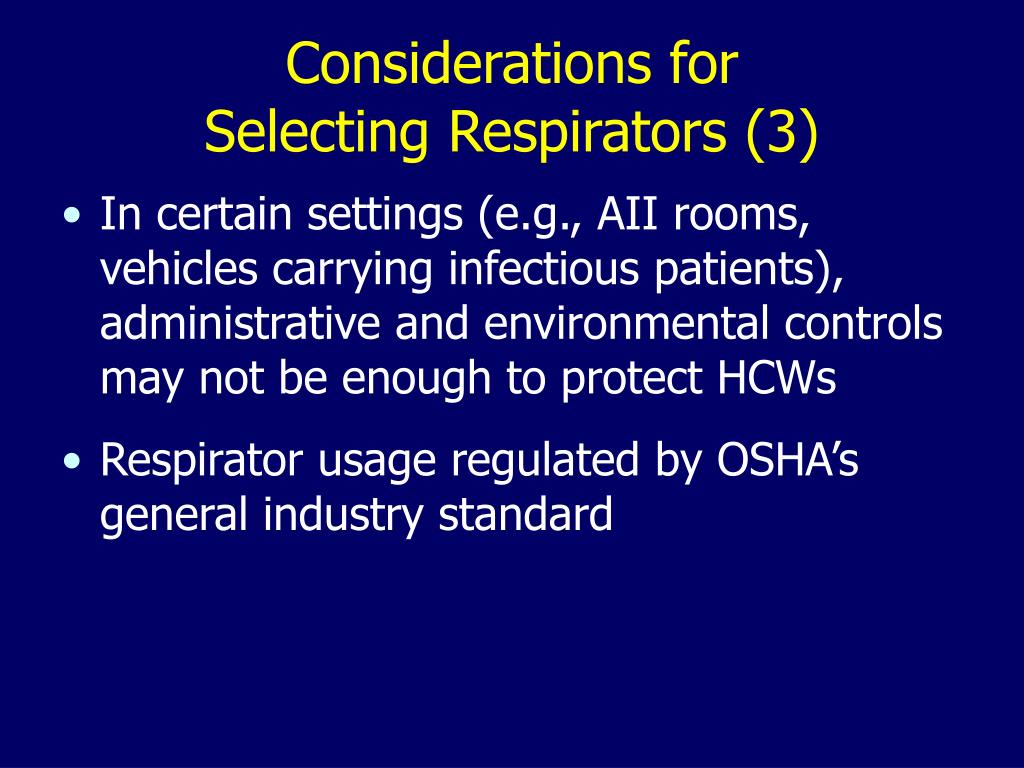 Considerations for Selecting Respirators (3)

• In certain settings (e.g., AII rooms, vehicles carrying infectious patients), administrative and environmental controls may not be enough to protect HCWs

• Respirator usage regulated by OSHA’s general industry standard